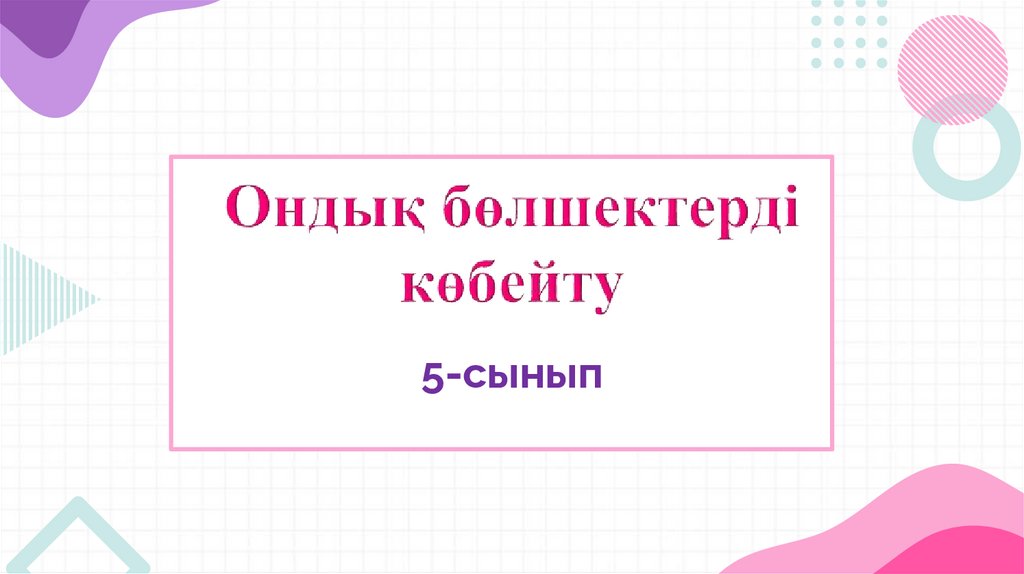 Ондық бөлшектерді көбейту

5-сынып